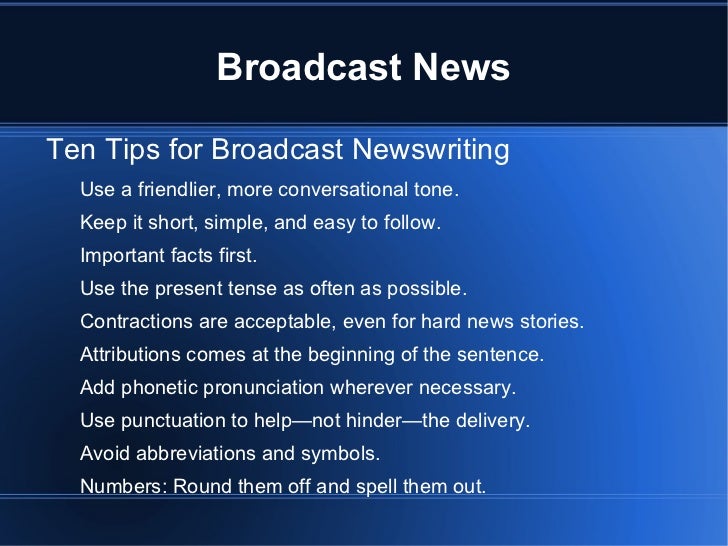 Broadcast News

Ten Tips for Broadcast Newswriting

Use a friendlier, more conversational tone.

Keep it short, simple, and easy to follow.

Important facts first.

Use the present tense as often as possible.

Contractions are acceptable, even for hard news stories.

Attributions comes at the beginning of the sentence.

Add phonetic pronunciation wherever necessary.

Use punctuation to help—not hinder—the delivery.

Avoid abbreviations and symbols.

Numbers: Round them off and spell them out.